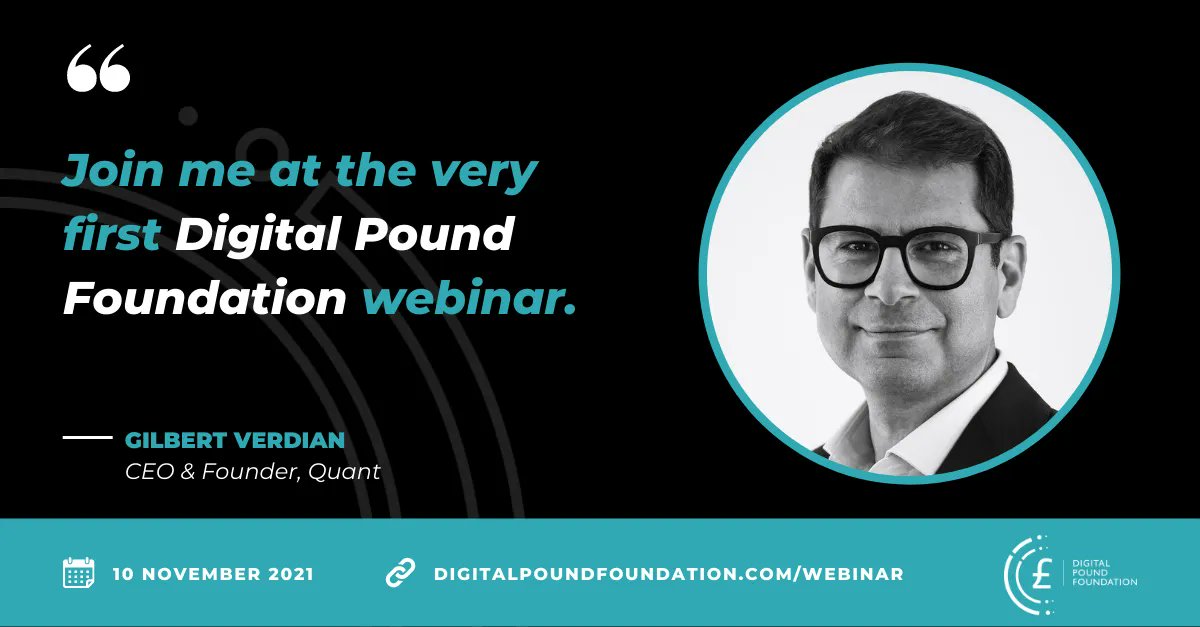 “

Join me at the very first Digital Pound Foundation webinar.

GILBERT VERDIAN
CEO & Founder, Quant

10 NOVEMBER 2021

DIGITALPOUNDFOUNDATION.COM/WEBINAR

£ DIGITAL POUND FOUNDATION